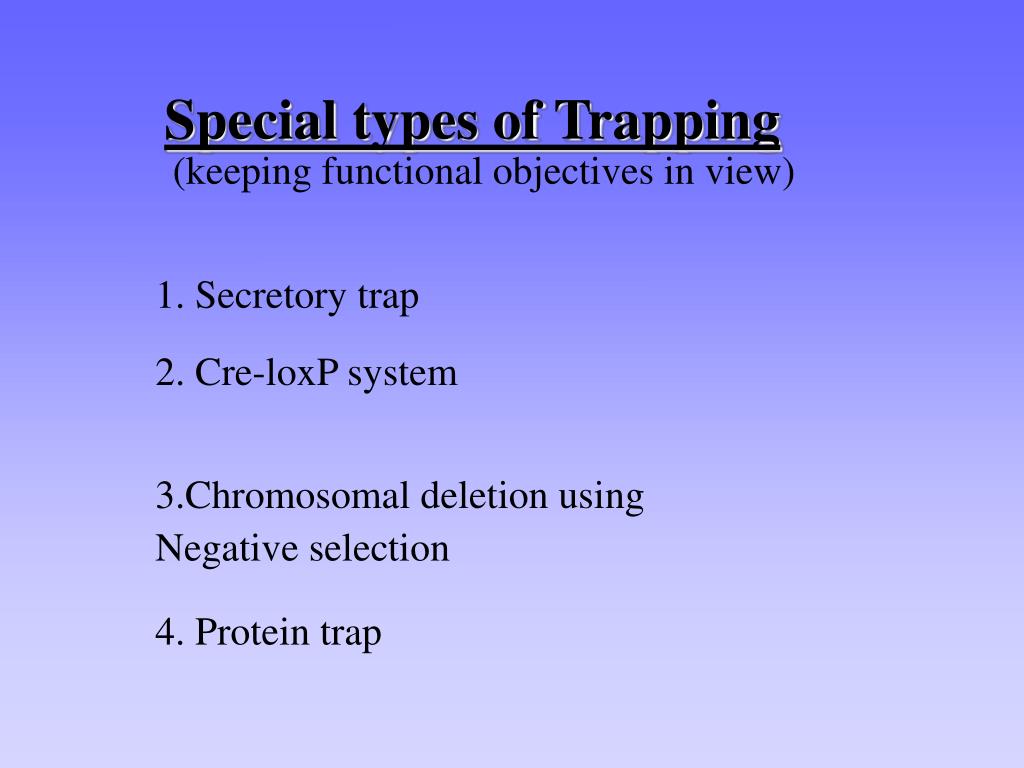 Special types of Trapping
(keeping functional objectives in view)

1. Secretory trap

2. Cre-loxP system

3.Chromosomal deletion using Negative selection

4. Protein trap